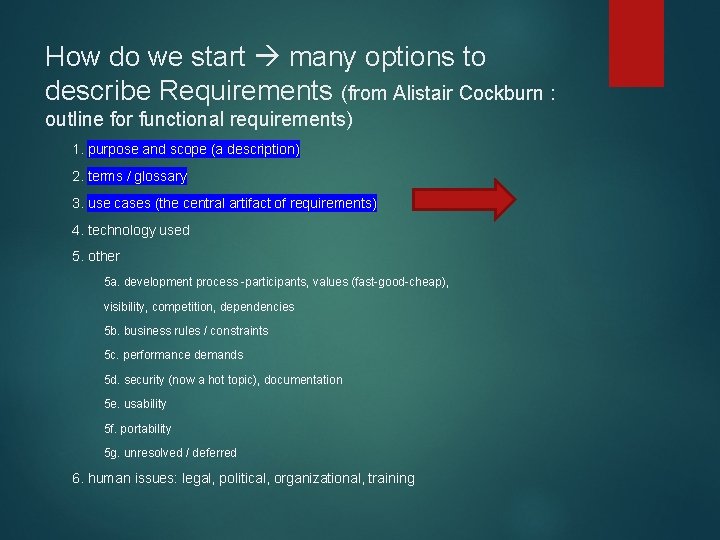 How do we start → many options to describe Requirements (from Alistair Cockburn : outline for functional requirements)

1. purpose and scope (a description)

2. terms / glossary

3. use cases (the central artifact of requirements)

4. technology used

5. other

5a. development process -participants, values (fast-good-cheap), visibility, competition, dependencies

5b. business rules / constraints

5c. performance demands

5d. security (now a hot topic), documentation

5e. usability

5f. portability

5g. unresolved / deferred

6. human issues: legal, political, organizational, training